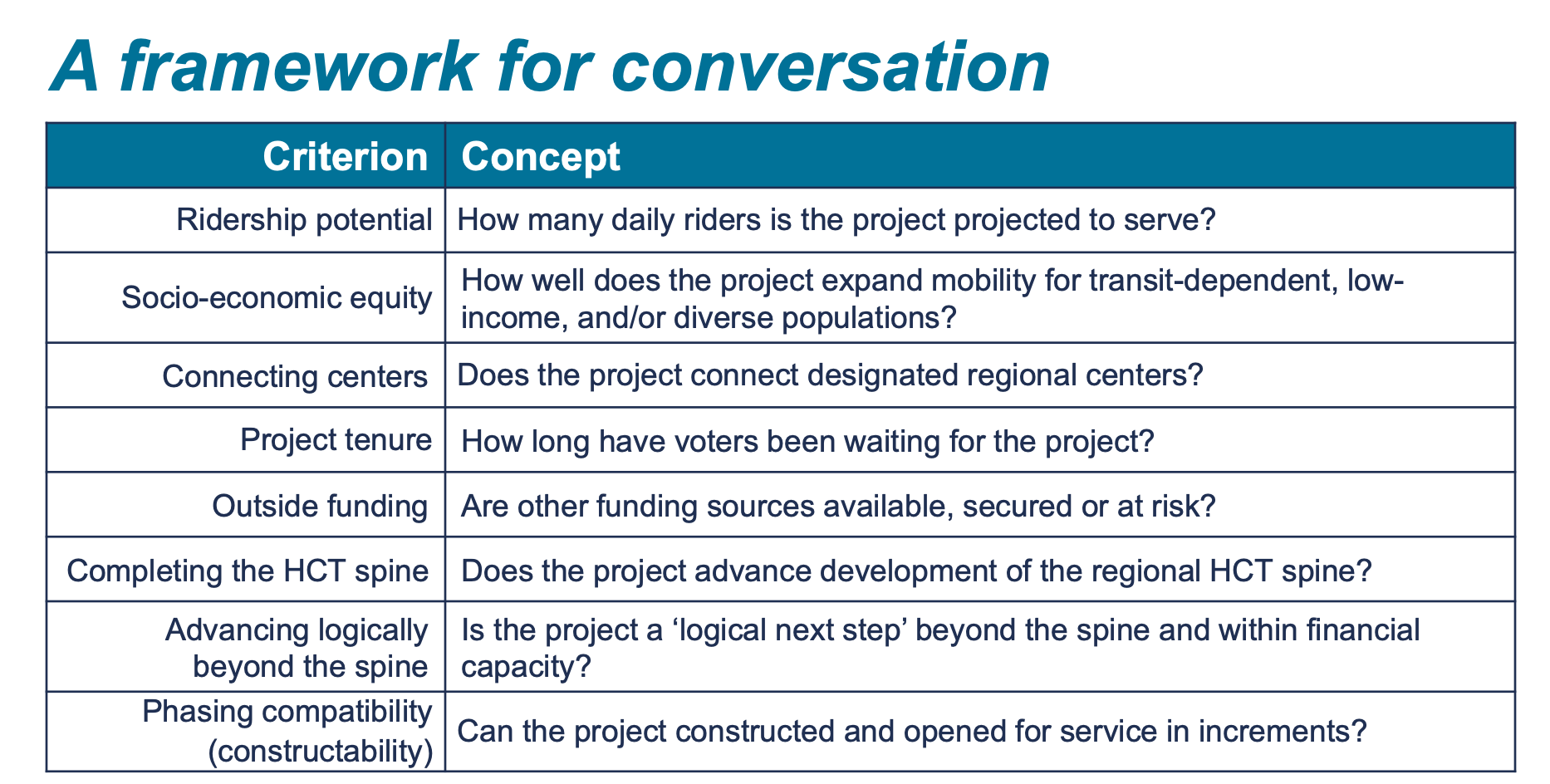 A framework for conversation

| Criterion | Concept |
|---|---|
| Ridership potential | How many daily riders is the project projected to serve? |
| Socio-economic equity | How well does the project expand mobility for transit-dependent, low-income, and/or diverse populations? |
| Connecting centers | Does the project connect designated regional centers? |
| Project tenure | How long have voters been waiting for the project? |
| Outside funding | Are other funding sources available, secured or at risk? |
| Completing the HCT spine | Does the project advance development of the regional HCT spine? |
| Advancing logically beyond the spine | Is the project a ‘logical next step’ beyond the spine and within financial capacity? |
| Phasing compatibility (constructability) | Can the project constructed and opened for service in increments? |